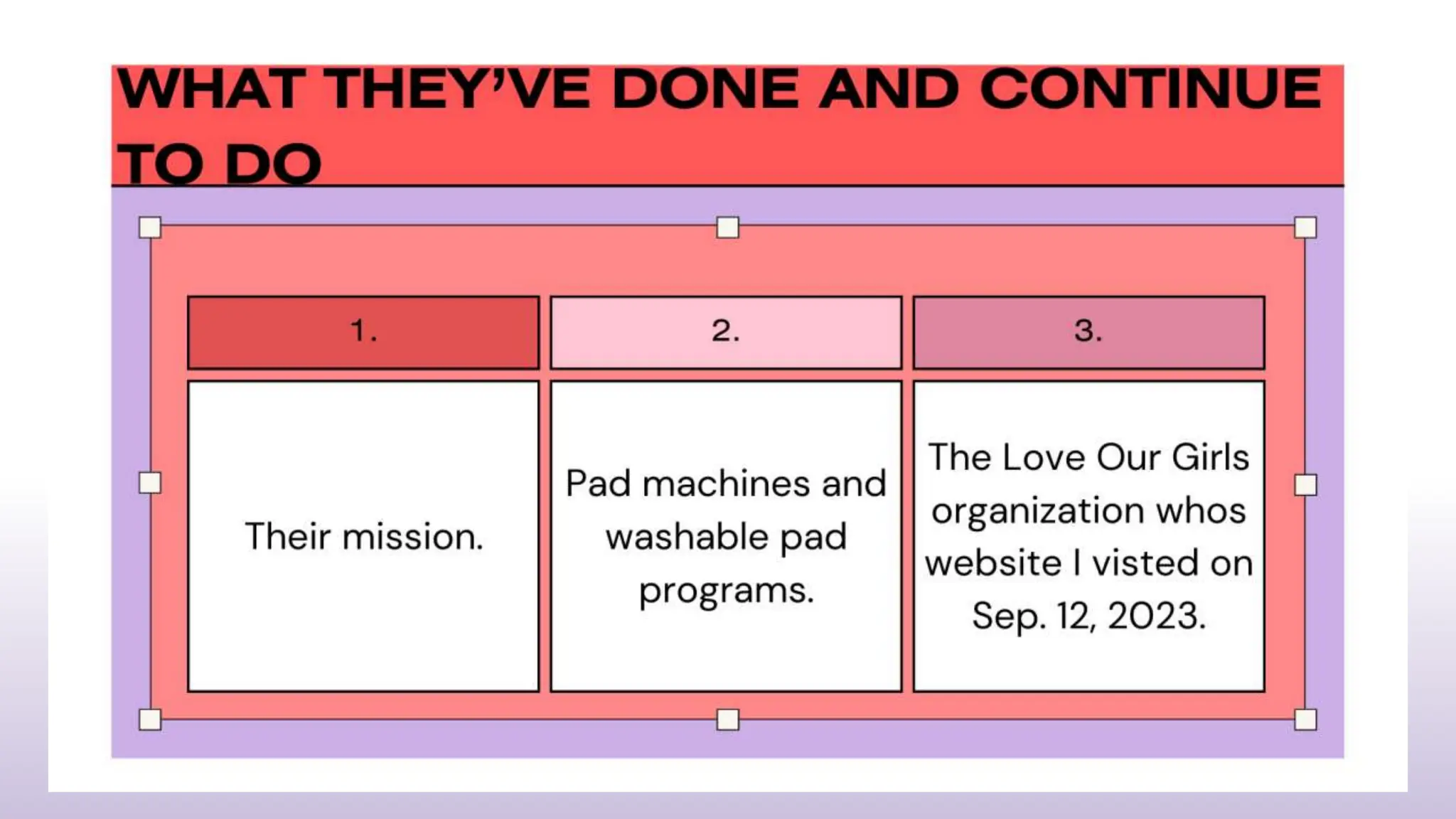 WHAT THEY'VE DONE AND CONTINUE TO DO

| 1. | 2. | 3. |
|---|---|---|
| Their mission. | Pad machines and washable pad programs. | The Love Our Girls organization whos website I visted on Sep. 12, 2023. |